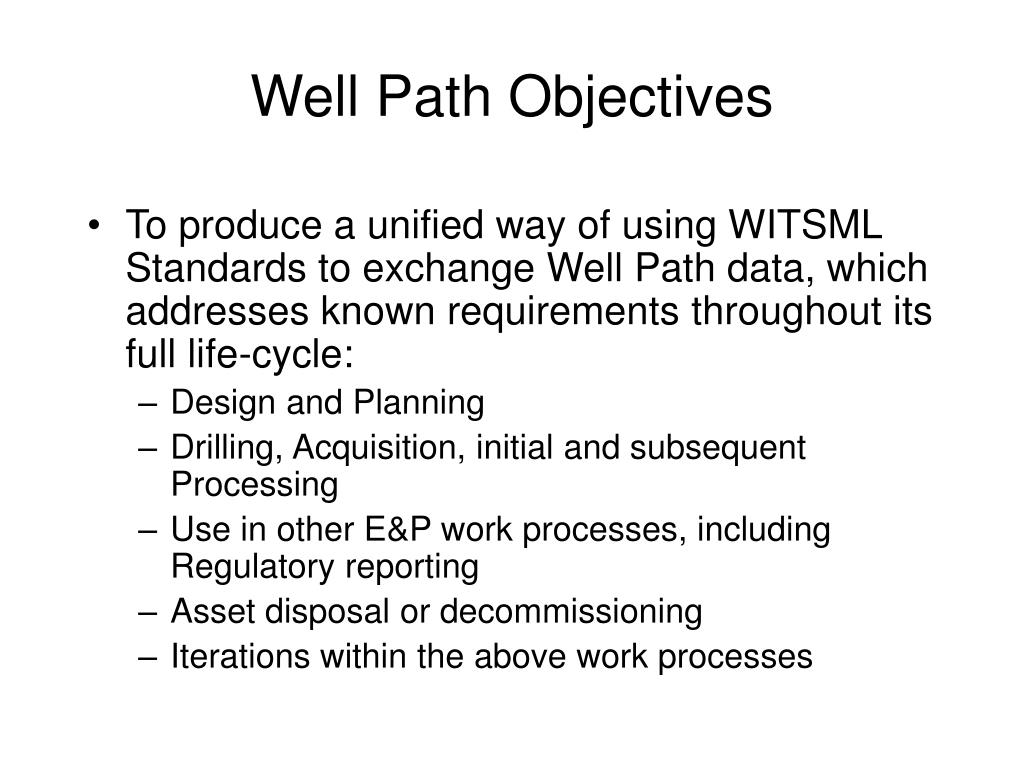 Well Path Objectives

• To produce a unified way of using WITSML Standards to exchange Well Path data, which addresses known requirements throughout its full life-cycle:
– Design and Planning
– Drilling, Acquisition, initial and subsequent Processing
– Use in other E&P work processes, including Regulatory reporting
– Asset disposal or decommissioning
– Iterations within the above work processes